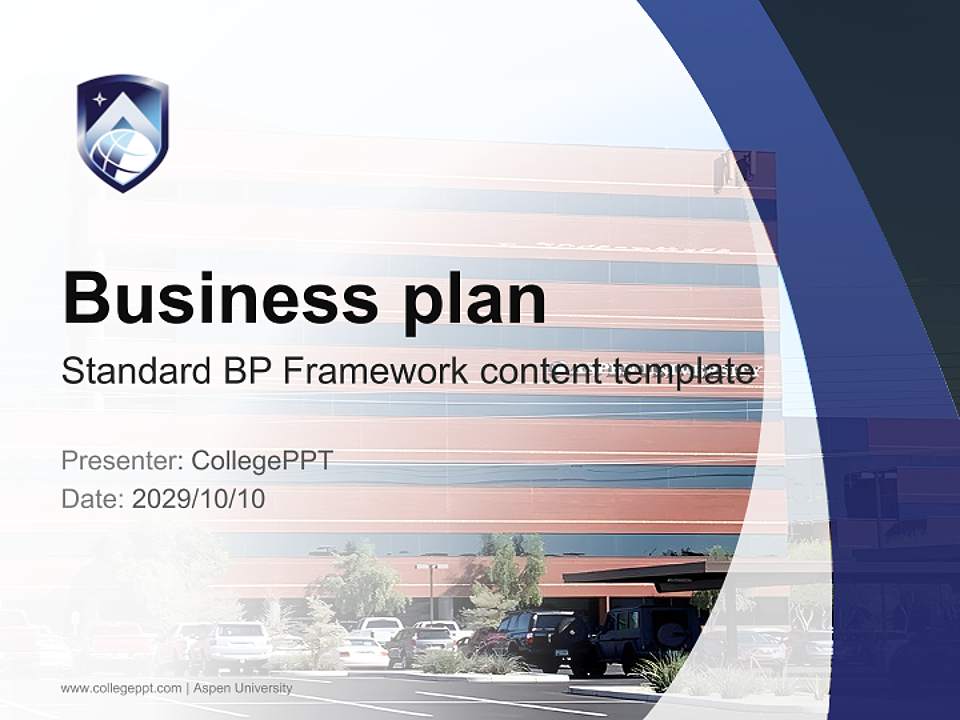 Business plan

Standard BP Framework content template

Presenter: CollegePPT
Date: 2029/10/10

www.collegeppt.com | Aspen University